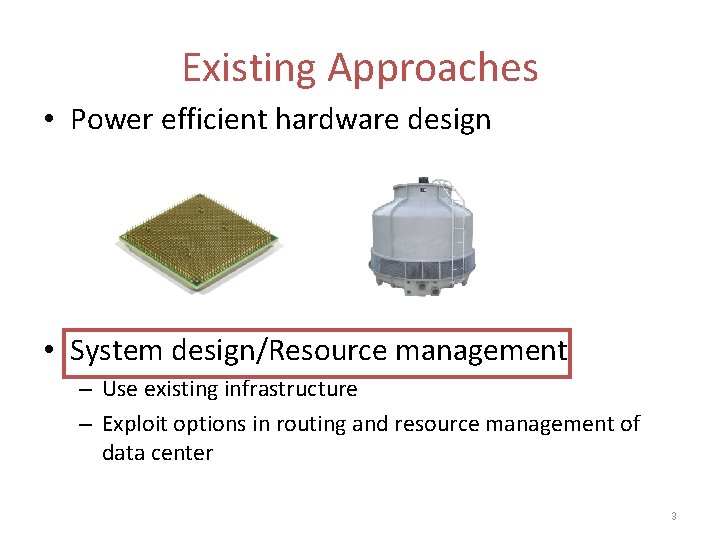 Existing Approaches

• Power efficient hardware design

• System design/Resource management
– Use existing infrastructure
– Exploit options in routing and resource management of data center

3